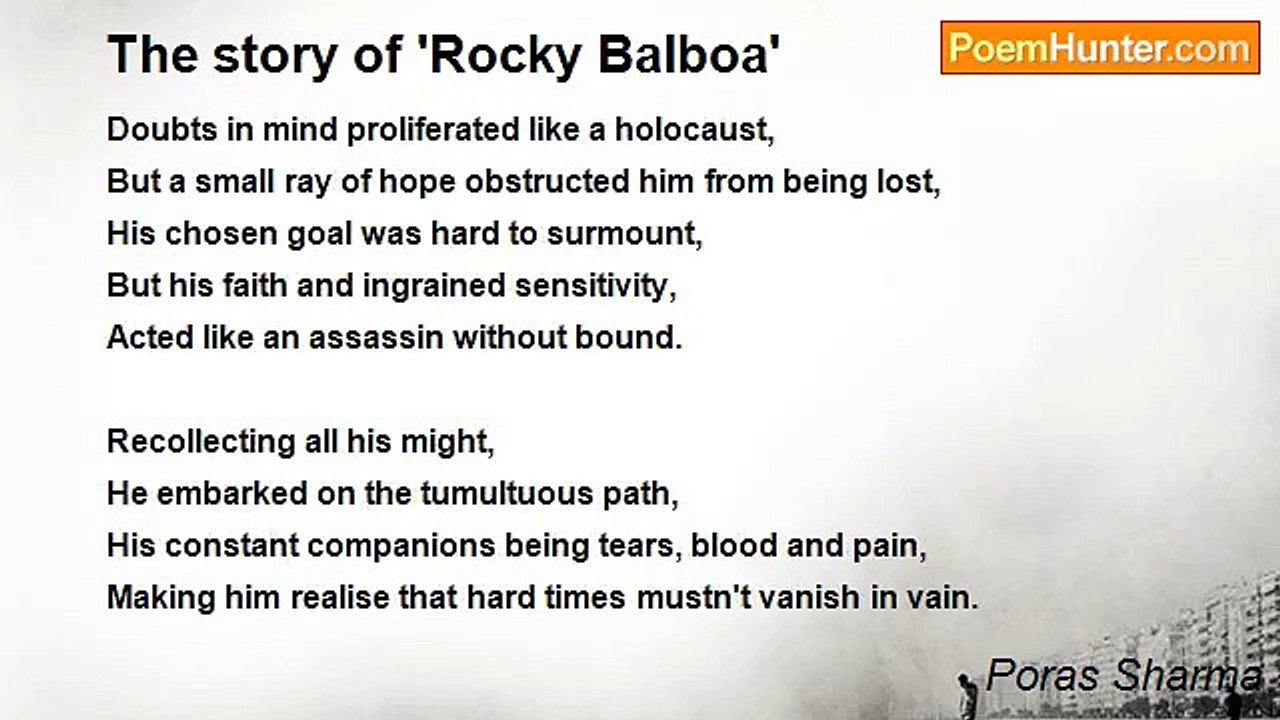 The story of 'Rocky Balboa'

PoemHunter.com

Doubts in mind proliferated like a holocaust,
But a small ray of hope obstructed him from being lost,
His chosen goal was hard to surmount,
But his faith and ingrained sensitivity,
Acted like an assassin without bound.

Recollecting all his might,
He embarked on the tumultuous path,
His constant companions being tears, blood and pain,
Making him realise that hard times mustn't vanish in vain.

Poras Sharma